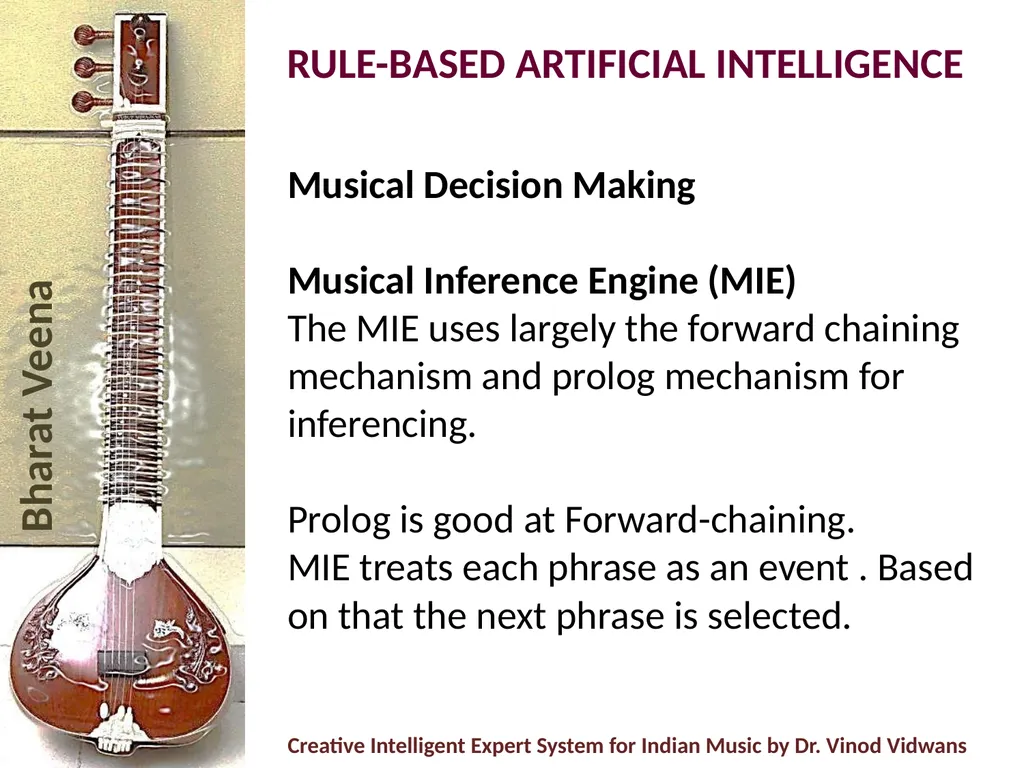 Bharat Veena

RULE-BASED ARTIFICIAL INTELLIGENCE

Musical Decision Making

Musical Inference Engine (MIE)
The MIE uses largely the forward chaining mechanism and prolog mechanism for inferencing.

Prolog is good at Forward-chaining.
MIE treats each phrase as an event . Based on that the next phrase is selected.

Creative Intelligent Expert System for Indian Music by Dr. Vinod Vidwans